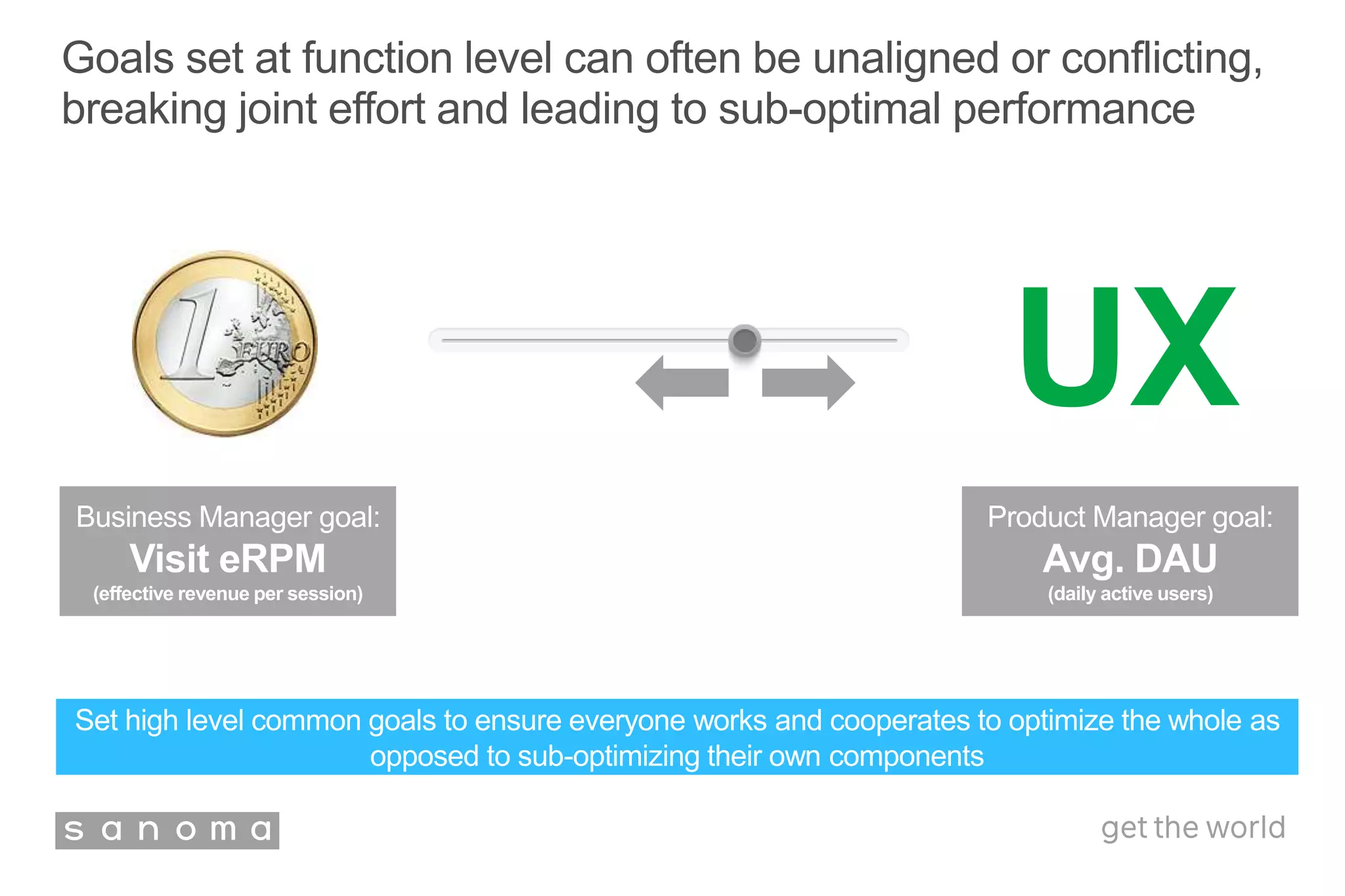 Goals set at function level can often be unaligned or conflicting, breaking joint effort and leading to sub-optimal performance

1 EURO

UX

Business Manager goal:
Visit eRPM
(effective revenue per session)

Product Manager goal:
Avg. DAU
(daily active users)

Set high level common goals to ensure everyone works and cooperates to optimize the whole as opposed to sub-optimizing their own components

sanoma

get the world